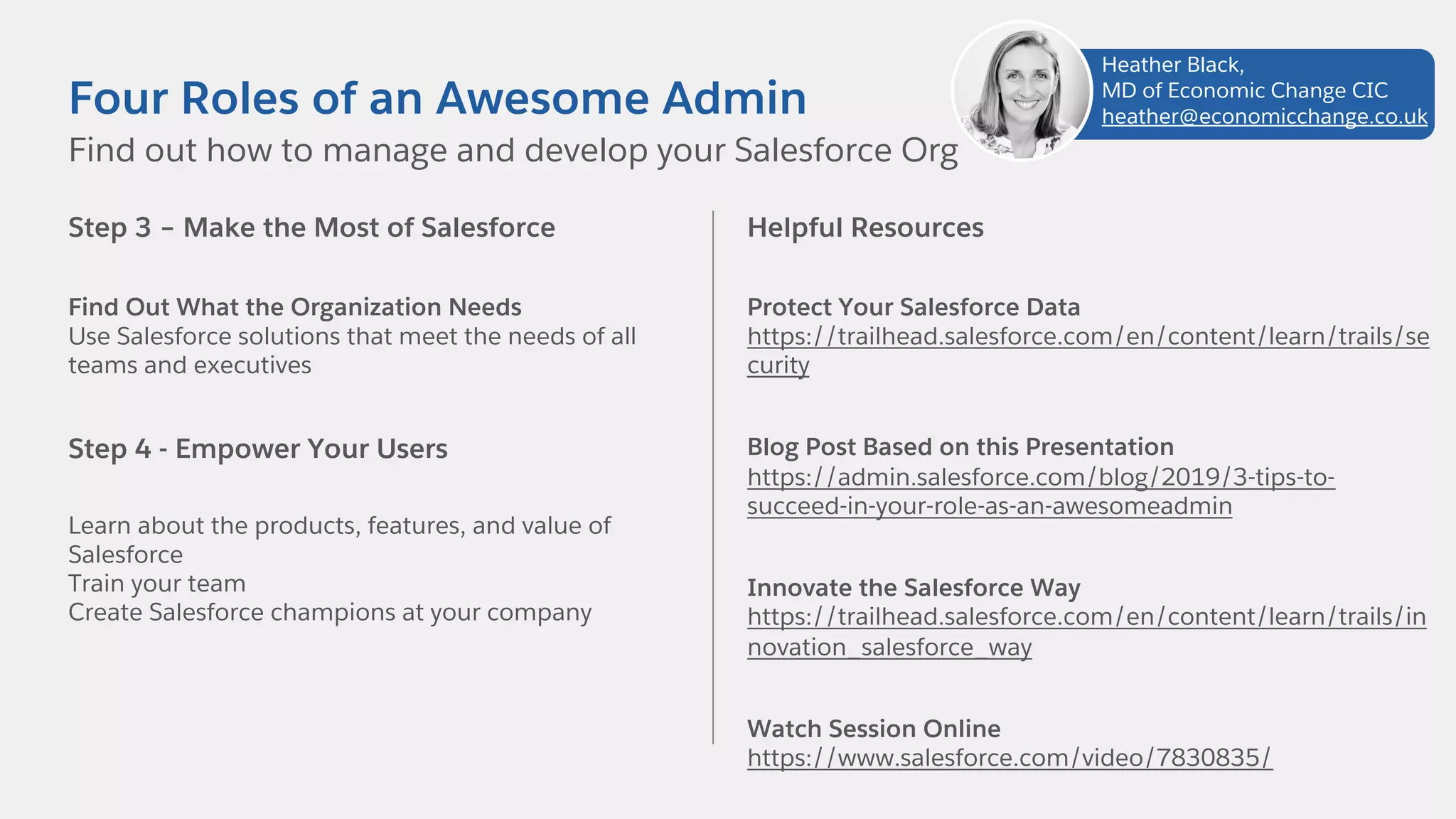 Four Roles of an Awesome Admin
Find out how to manage and develop your Salesforce Org

Heather Black,
MD of Economic Change CIC
heather@economicchange.co.uk

Step 3 – Make the Most of Salesforce

Find Out What the Organization Needs
Use Salesforce solutions that meet the needs of all teams and executives

Step 4 - Empower Your Users

Learn about the products, features, and value of Salesforce
Train your team
Create Salesforce champions at your company

Helpful Resources

Protect Your Salesforce Data
https://trailhead.salesforce.com/en/content/learn/trails/security

Blog Post Based on this Presentation
https://admin.salesforce.com/blog/2019/3-tips-to-succeed-in-your-role-as-an-awesomeadmin

Innovate the Salesforce Way
https://trailhead.salesforce.com/en/content/learn/trails/innovation_salesforce_way

Watch Session Online
https://www.salesforce.com/video/7830835/